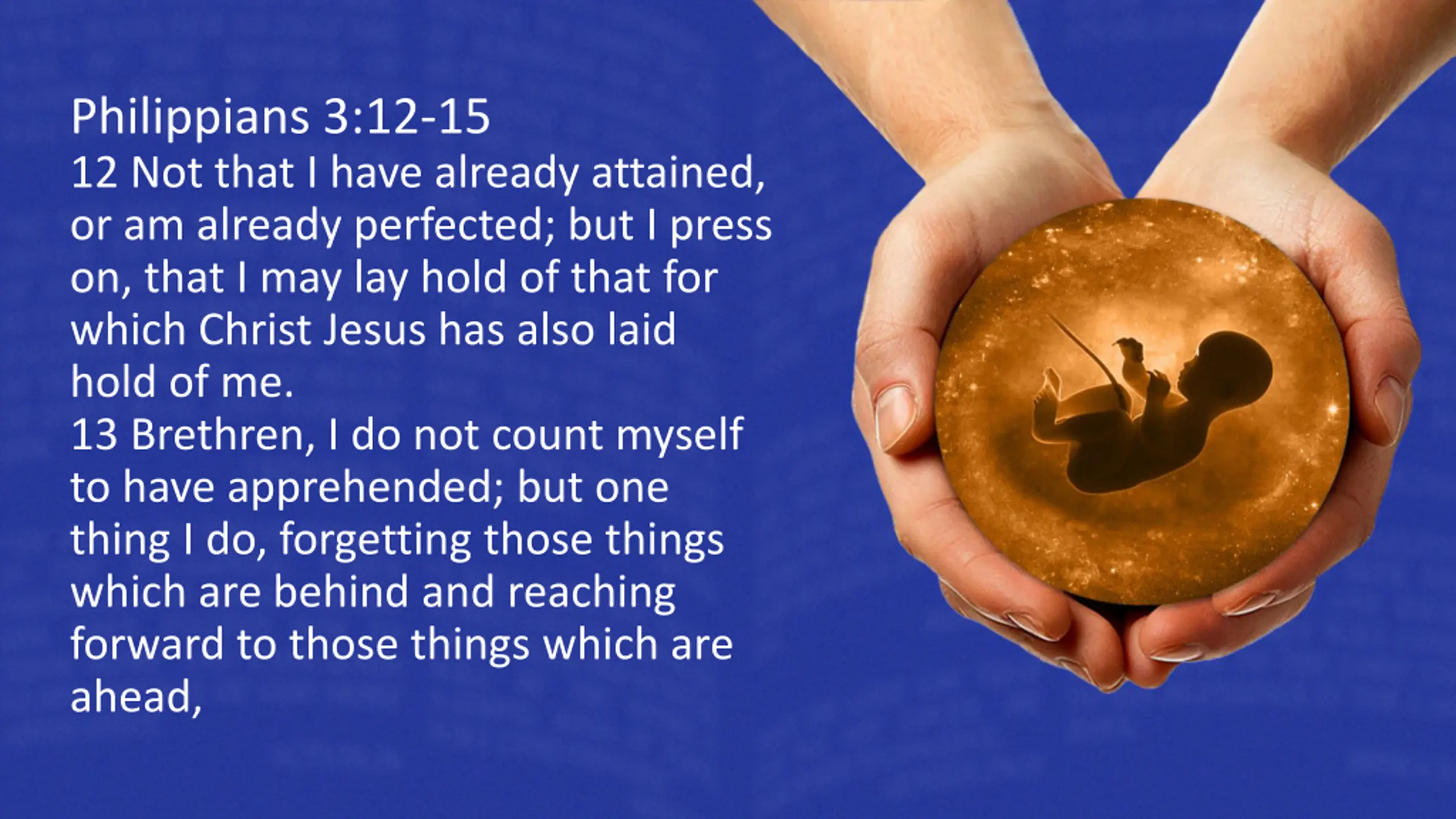 Philippians 3:12-15
12 Not that I have already attained, or am already perfected; but I press on, that I may lay hold of that for which Christ Jesus has also laid hold of me.
13 Brethren, I do not count myself to have apprehended; but one thing I do, forgetting those things which are behind and reaching forward to those things which are ahead,